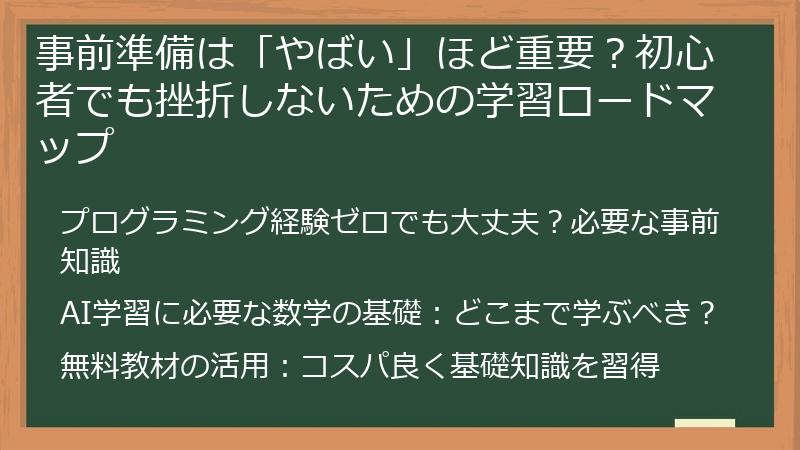 事前準備は「やばい」ほど重要？初心者でも挫折しないための学習ロードマップ

プログラミング経験ゼロでも大丈夫？必要な事前知識

AI学習に必要な数学の基礎：どこまで学ぶべき？

無料教材の活用：コスパ良く基礎知識を習得